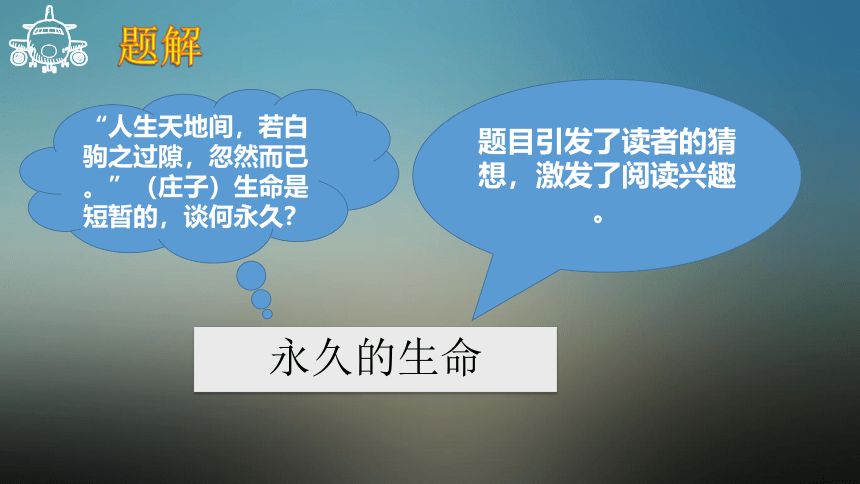 题解

“人生天地间，若白驹之过隙，忽然而已。”（庄子）生命是短暂的，谈何永久?

题目引发了读者的猜想，激发了阅读兴趣。

永久的生命